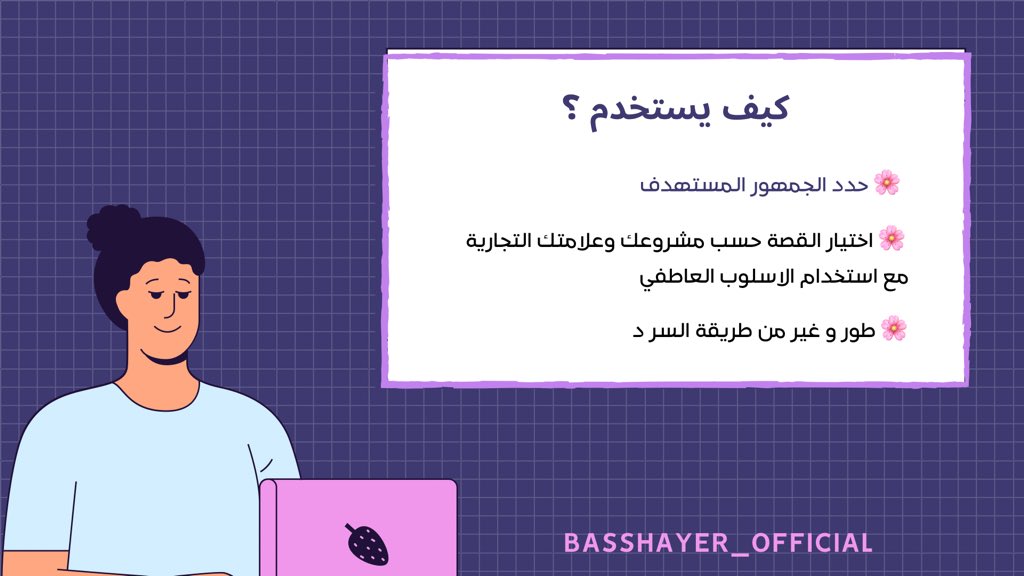 كيف يستخدم ؟

🌸 حدد الجمهور المستهدف

🌸 اختيار القصة حسب مشروعك وعلامتك التجارية مع استخدام الاسلوب العاطفي

🌸 طور و غير من طريقة السر د

BASSHAYER_OFFICIAL